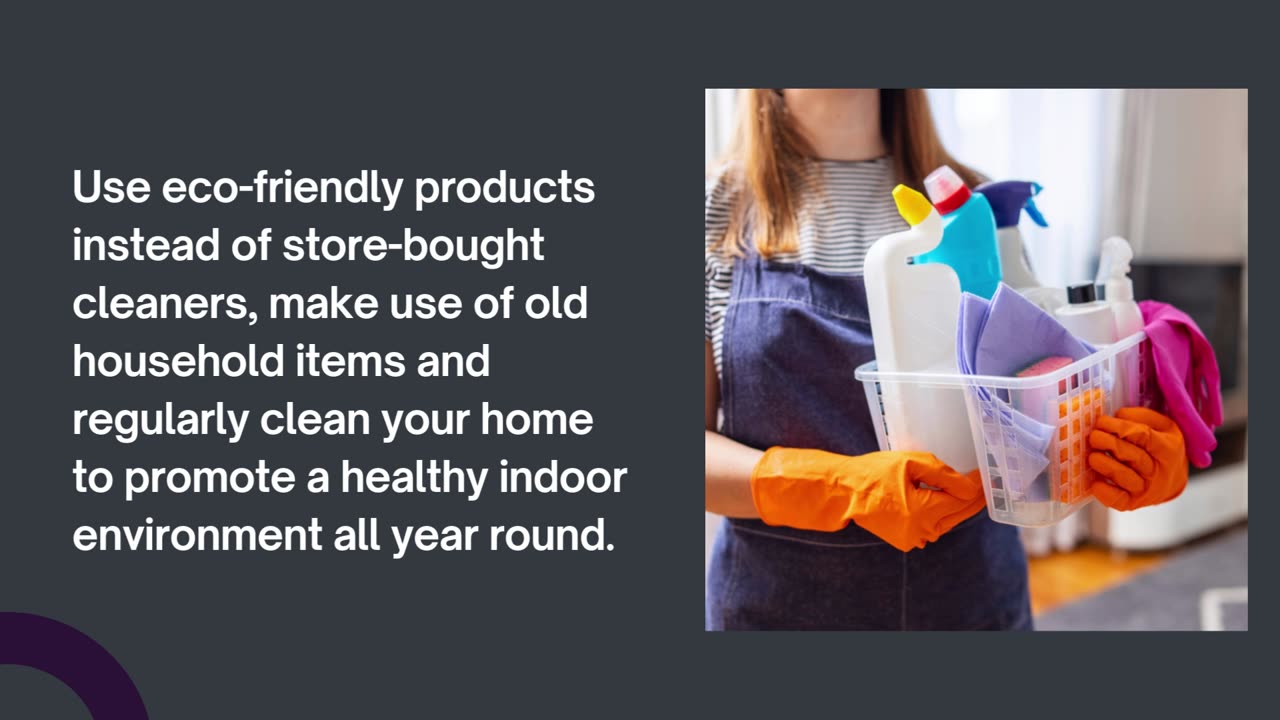 Use eco-friendly products instead of store-bought cleaners, make use of old household items and regularly clean your home to promote a healthy indoor environment all year round.